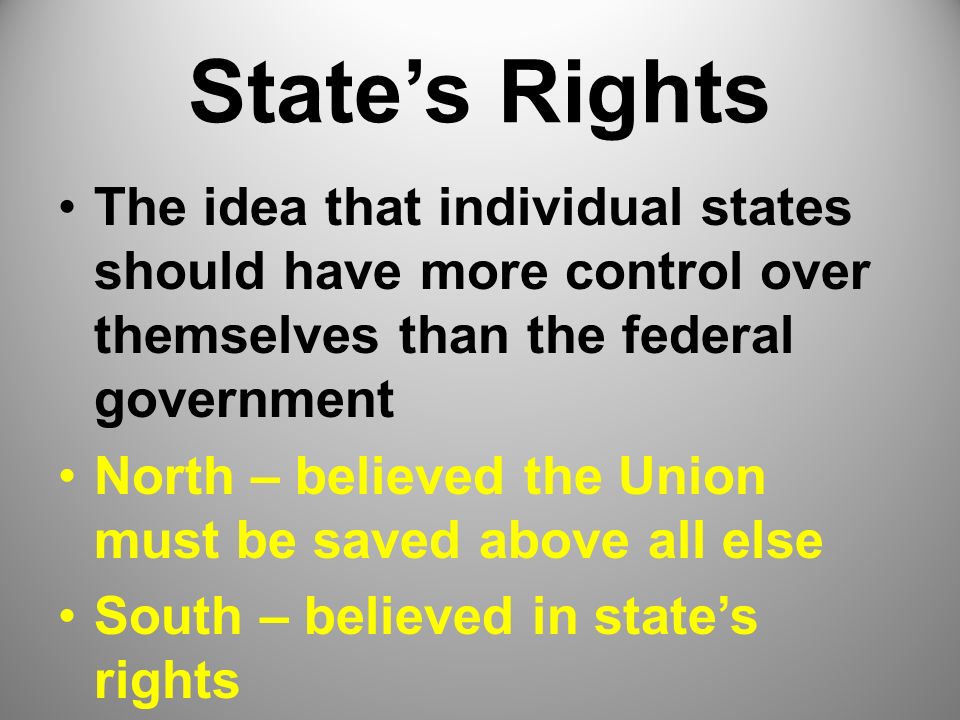 State’s Rights

• The idea that individual states should have more control over themselves than the federal government

• North – believed the Union must be saved above all else

• South – believed in state’s rights